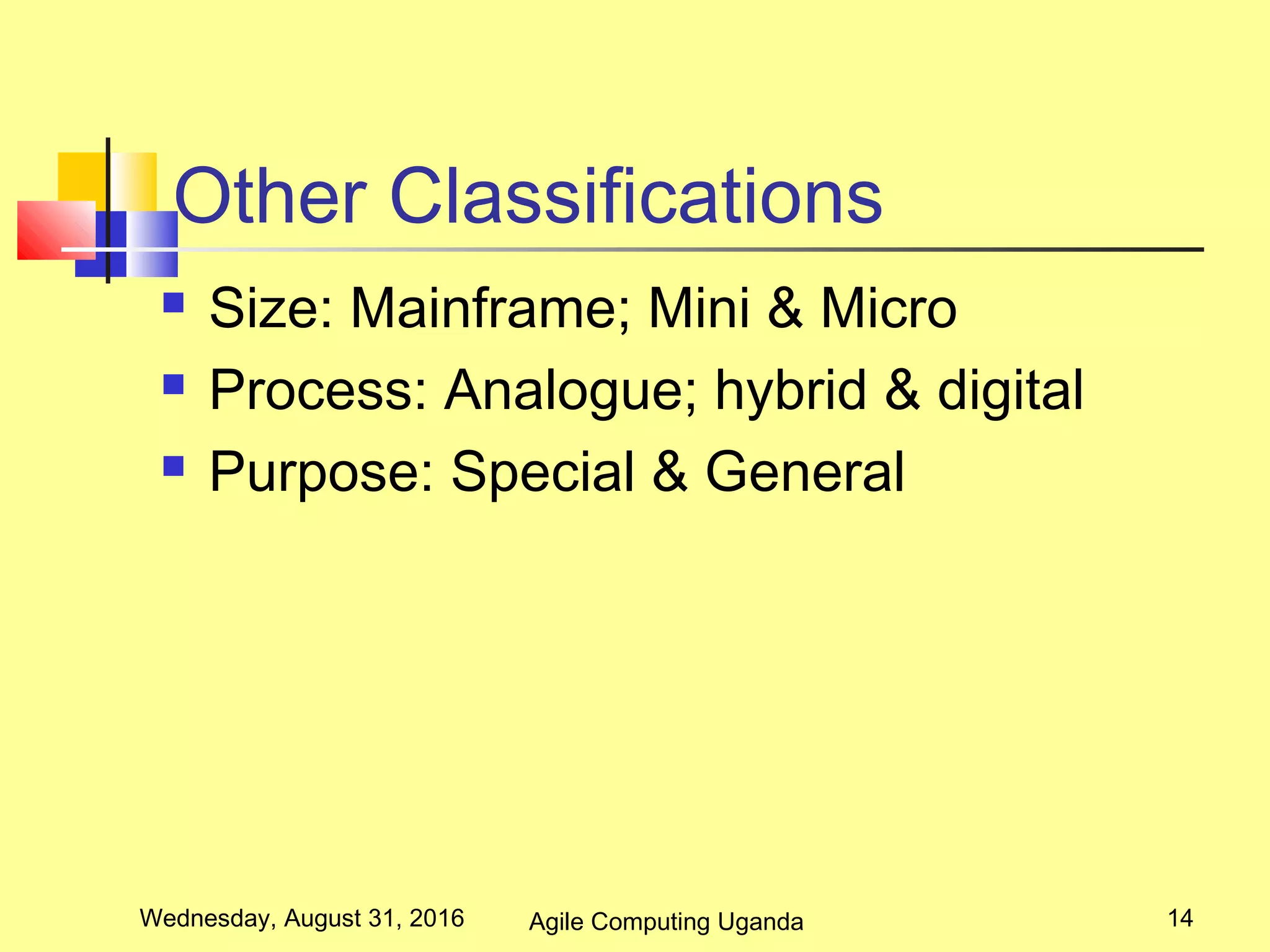 Other Classifications

- Size: Mainframe; Mini & Micro
- Process: Analogue; hybrid & digital
- Purpose: Special & General

Wednesday, August 31, 2016

Agile Computing Uganda

14